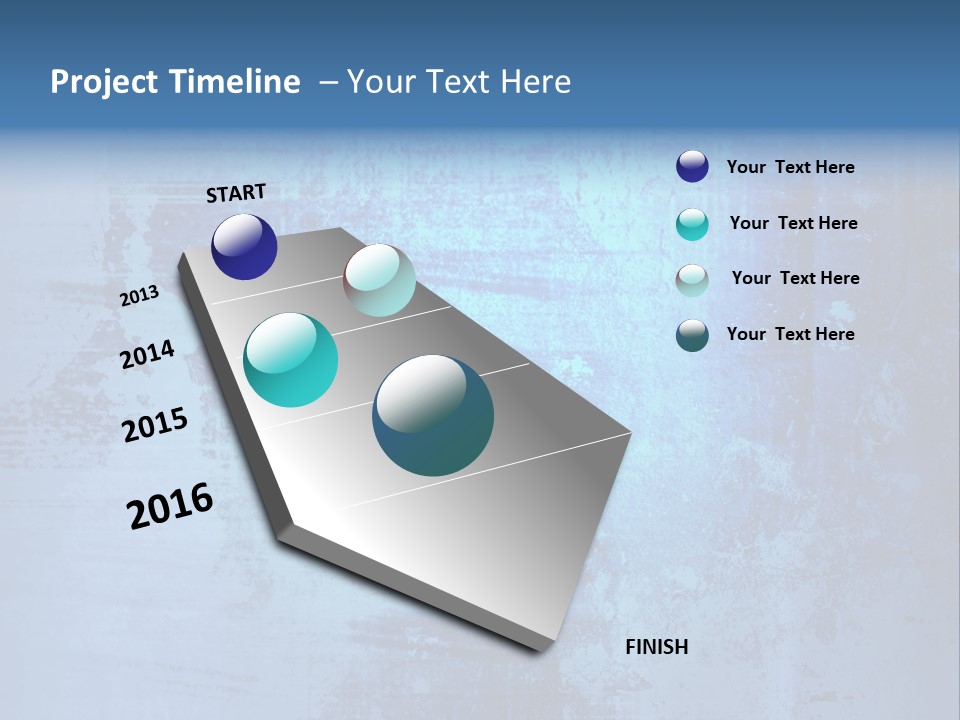 Project Timeline – Your Text Here

START

2013

2014

2015

2016

FINISH

Your Text Here

Your Text Here

Your Text Here

Your Text Here